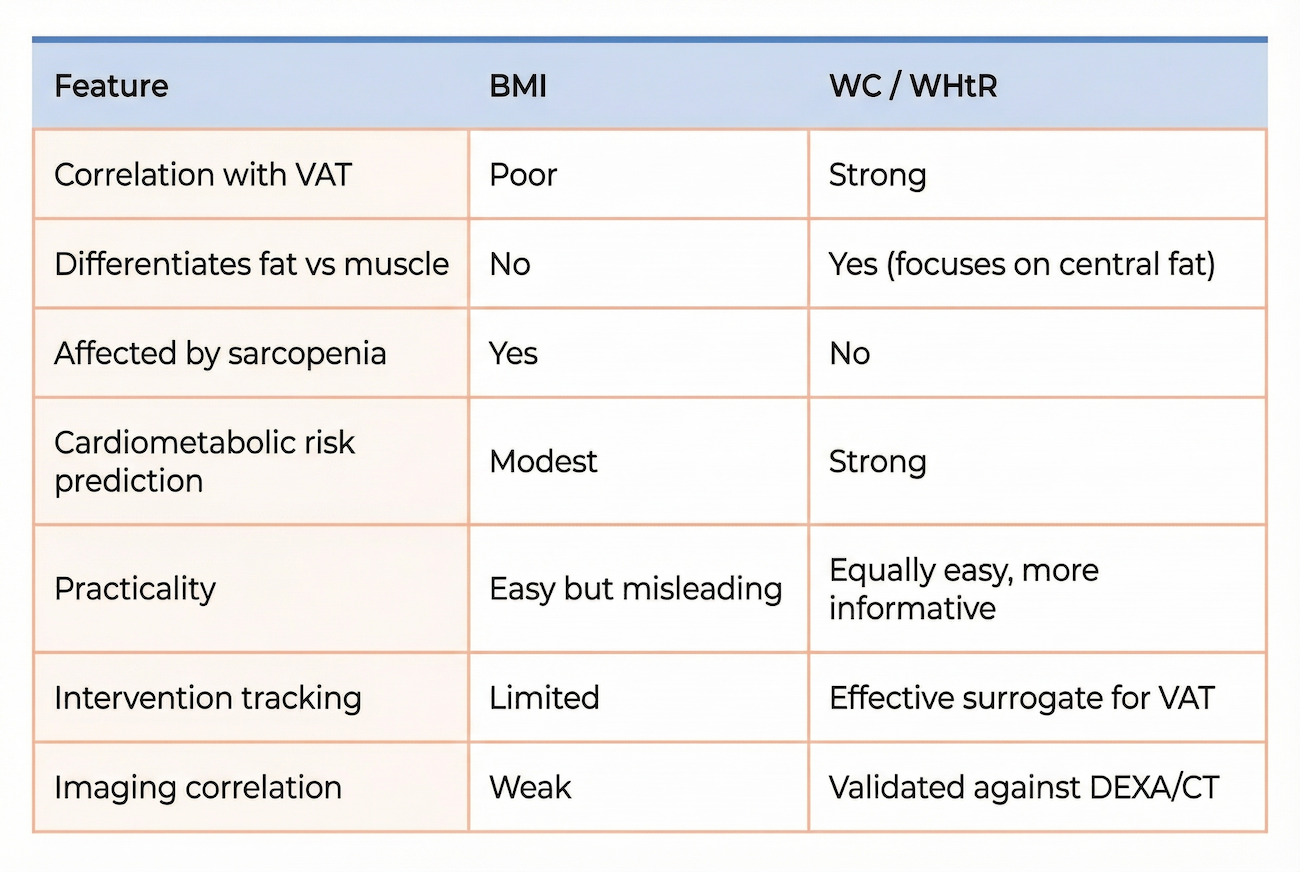 | Feature | BMI | WC / WHtR |
|---|---|---|
| Correlation with VAT | Poor | Strong |
| Differentiates fat vs muscle | No | Yes (focuses on central fat) |
| Affected by sarcopenia | Yes | No |
| Cardiometabolic risk prediction | Modest | Strong |
| Practicality | Easy but misleading | Equally easy, more informative |
| Intervention tracking | Limited | Effective surrogate for VAT |
| Imaging correlation | Weak | Validated against DEXA/CT |